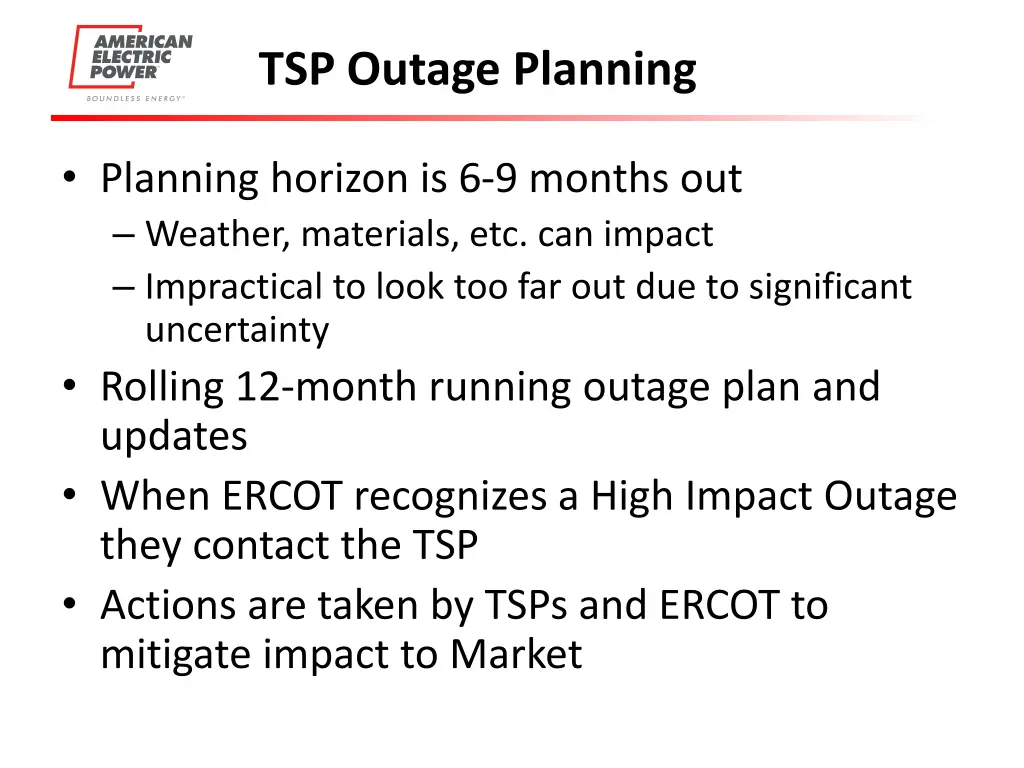 AMERICAN ELECTRIC POWER
BOUNDLESS ENERGY™

TSP Outage Planning

• Planning horizon is 6-9 months out
– Weather, materials, etc. can impact
– Impractical to look too far out due to significant uncertainty
• Rolling 12-month running outage plan and updates
• When ERCOT recognizes a High Impact Outage they contact the TSP
• Actions are taken by TSPs and ERCOT to mitigate impact to Market